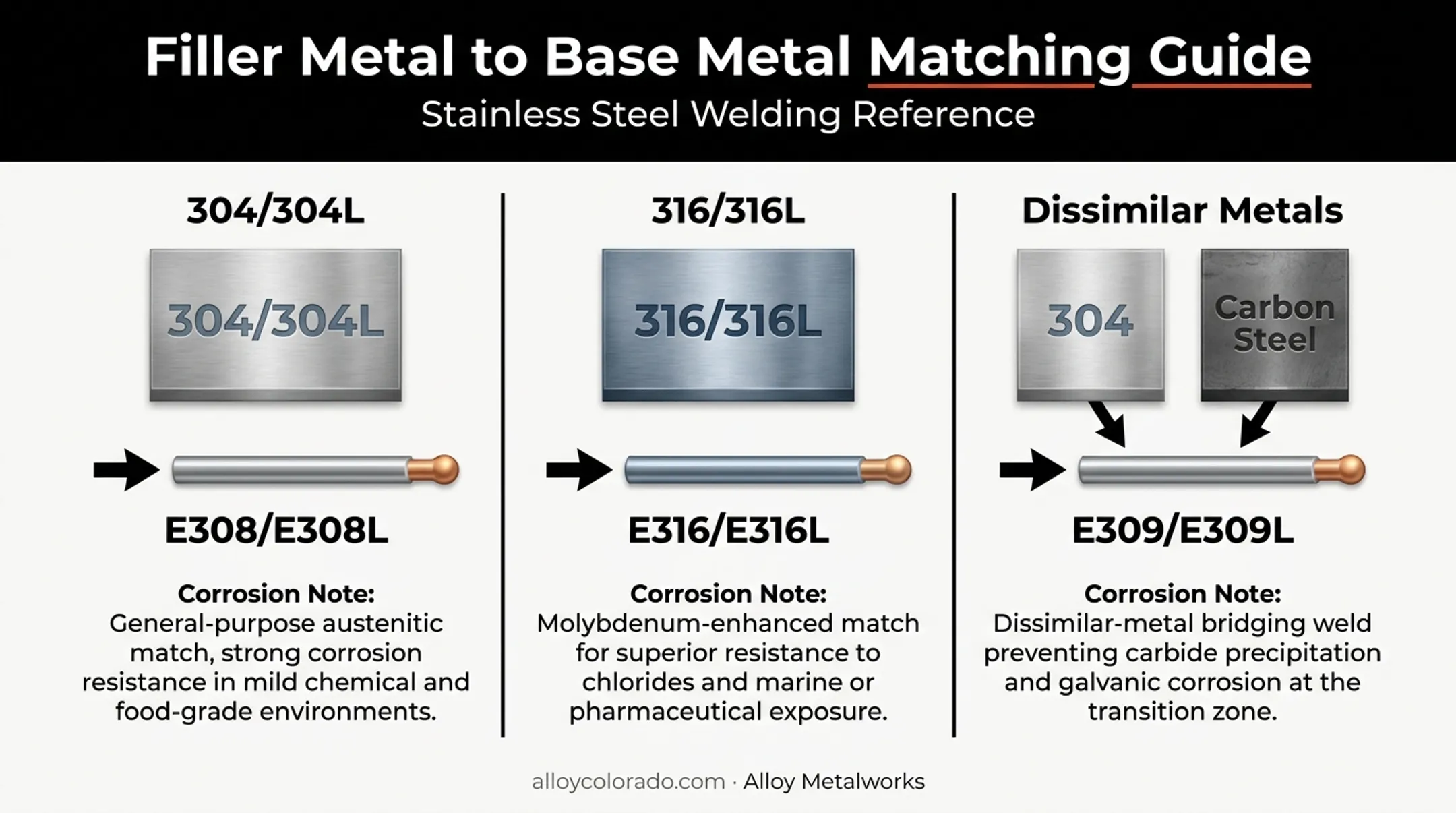 Filler Metal to Base Metal Matching Guide

Stainless Steel Welding Reference

304/304L

304/304L

E308/E308L

Corrosion Note:
General-purpose austenitic match, strong corrosion resistance in mild chemical and food-grade environments.

316/316L

316/316L

E316/E316L

Corrosion Note:
Molybdenum-enhanced match for superior resistance to chlorides and marine or pharmaceutical exposure.

Dissimilar Metals

304

Carbon Steel

E309/E309L

Corrosion Note:
Dissimilar-metal bridging weld preventing carbide precipitation and galvanic corrosion at the transition zone.

alloycolorado.com · Alloy Metalworks